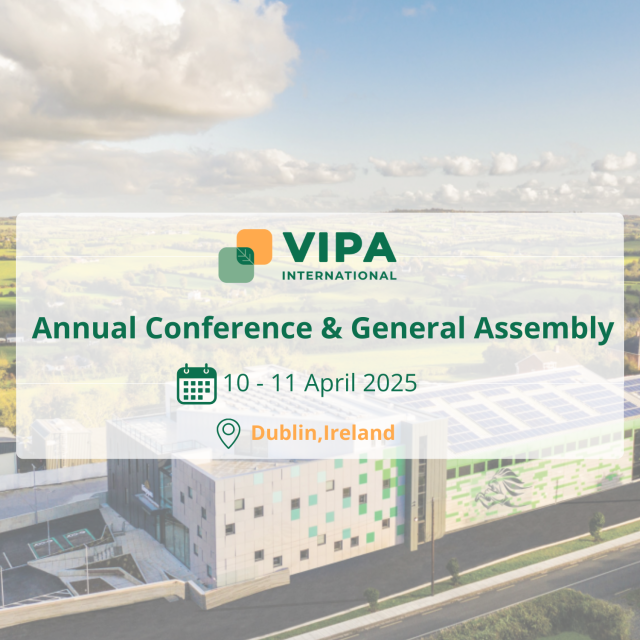 VIPA
INTERNATIONAL

Annual Conference & General Assembly

10 - 11 April 2025

Dublin,Ireland